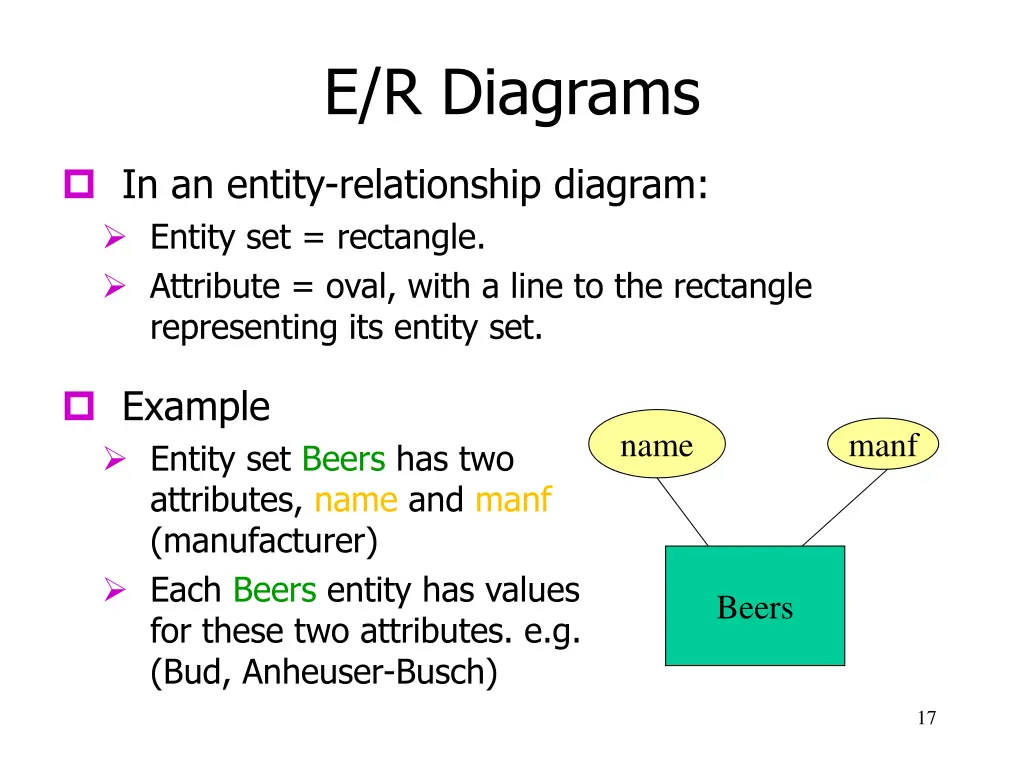 E/R Diagrams

In an entity-relationship diagram:

Entity set = rectangle.

Attribute = oval, with a line to the rectangle representing its entity set.

Example

Entity set Beers has two attributes, name and manf (manufacturer)

Each Beers entity has values for these two attributes. e.g. (Bud, Anheuser-Busch)

name

manf

Beers

17